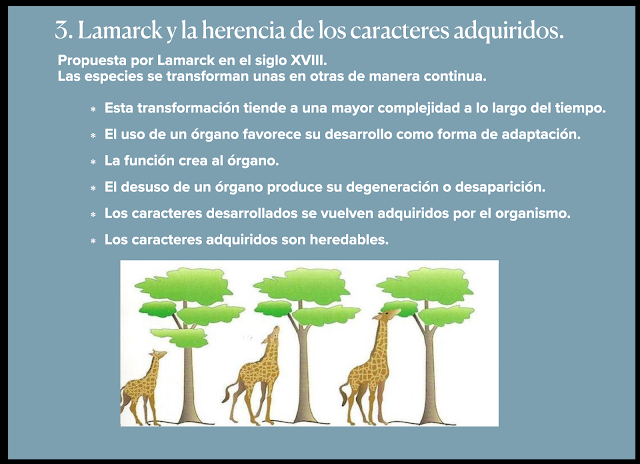 3. Lamarck y la herencia de los caracteres adquiridos.

Propuesta por Lamarck en el siglo XVIII.
Las especies se transforman unas en otras de manera continua.

* Esta transformación tiende a una mayor complejidad a lo largo del tiempo.
* El uso de un órgano favorece su desarrollo como forma de adaptación.
* La función crea al órgano.
* El desuso de un órgano produce su degeneración o desaparición.
* Los caracteres desarrollados se vuelven adquiridos por el organismo.
* Los caracteres adquiridos son heredables.